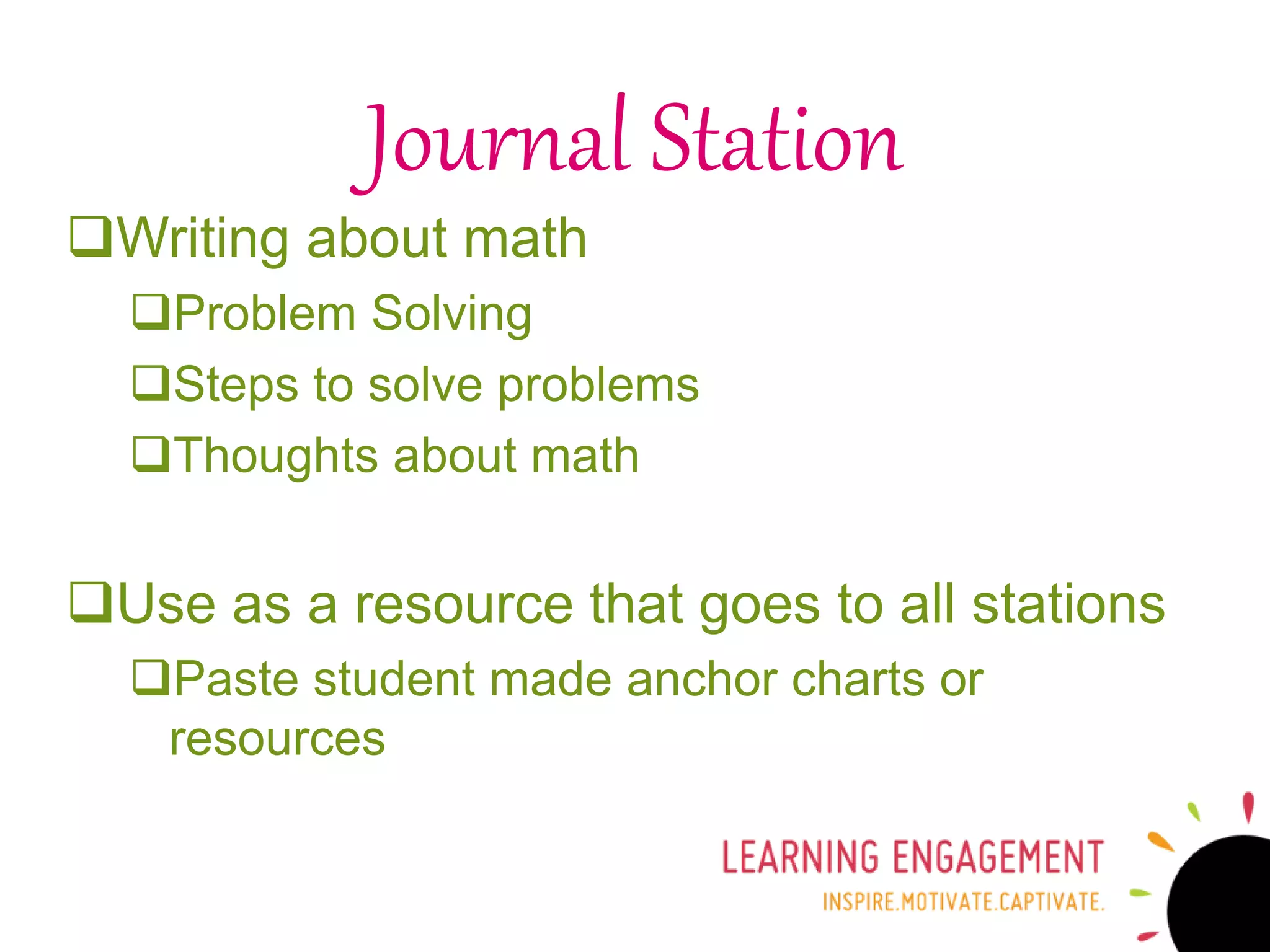 Journal Station

❑Writing about math

❑Problem Solving

❑Steps to solve problems

❑Thoughts about math

❑Use as a resource that goes to all stations

❑Paste student made anchor charts or resources

LEARNING ENGAGEMENT
INSPIRE.MOTIVATE.CAPTIVATE.